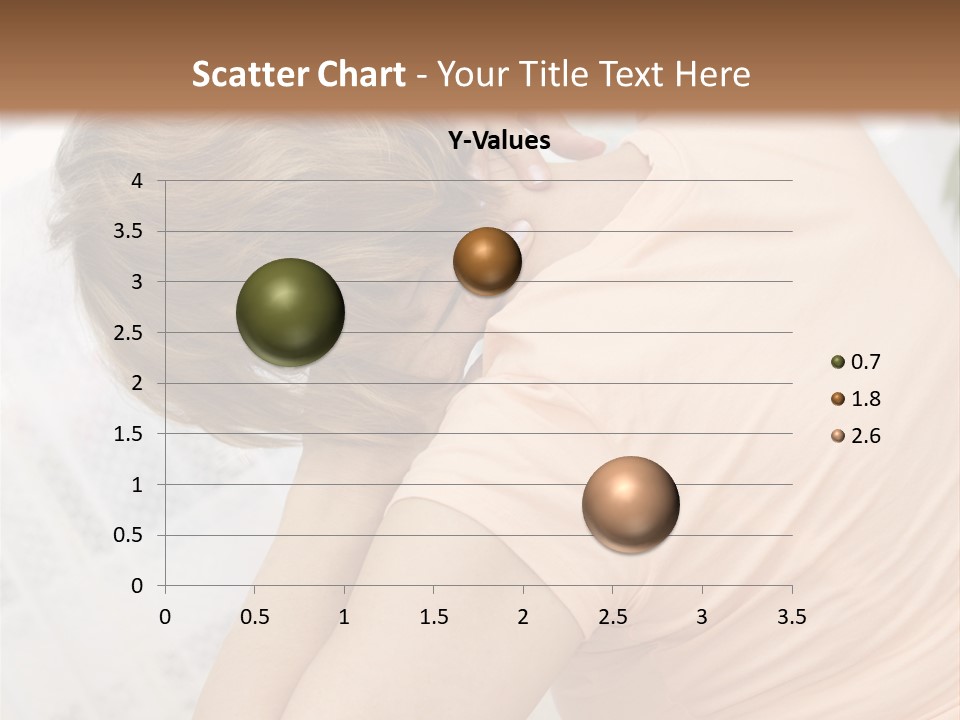 Scatter Chart - Your Title Text Here

Y-Values

4
3.5
3
2.5
2
1.5
1
0.5
0

0 0.5 1 1.5 2 2.5 3 3.5

0.7
1.8
2.6